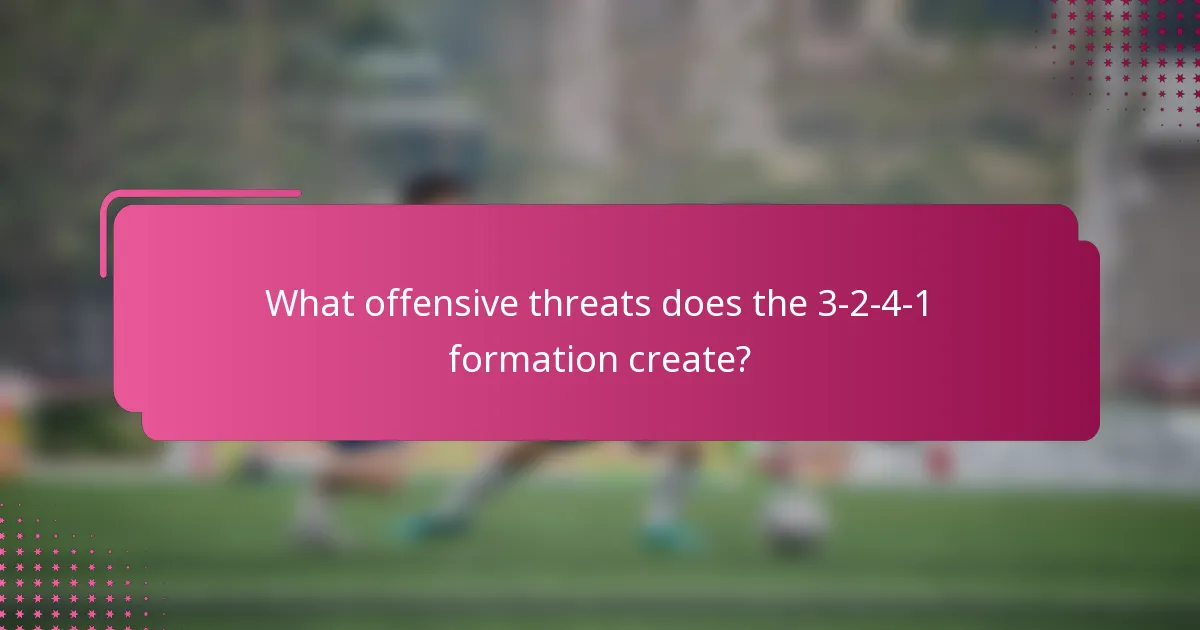 What offensive threats does the 3-2-4-1 formation create?